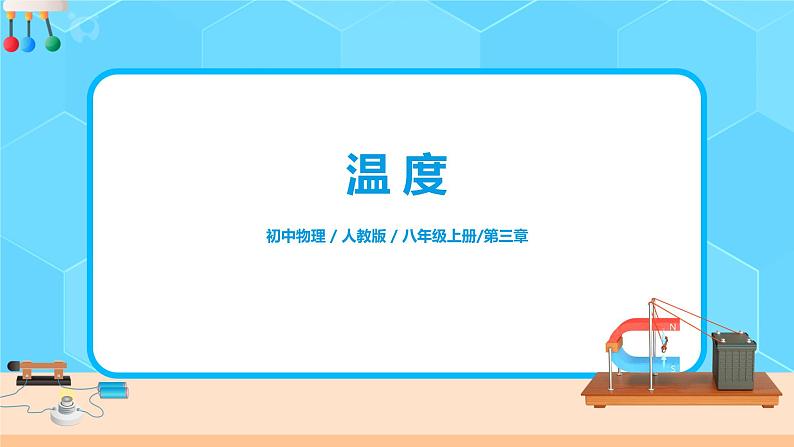 温度

初中物理 / 人教版 / 八年级上册/第三章

N

S